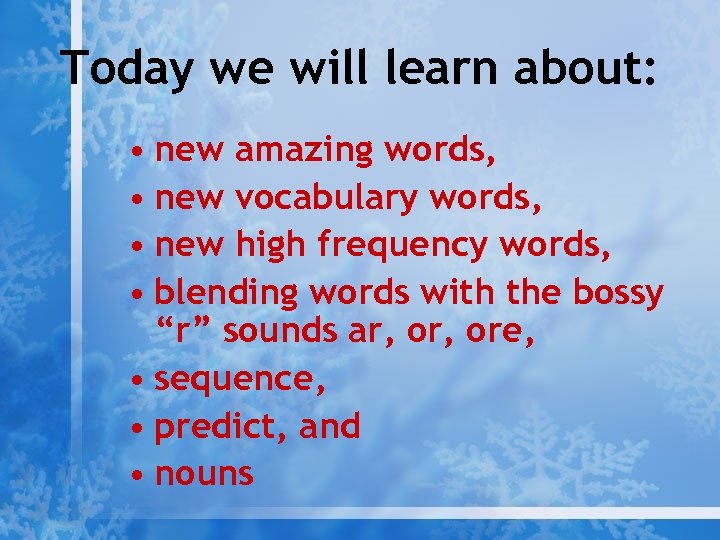 Today we will learn about:

• new amazing words,
• new vocabulary words,
• new high frequency words,
• blending words with the bossy “r” sounds ar, or, ore,
• sequence,
• predict, and
• nouns